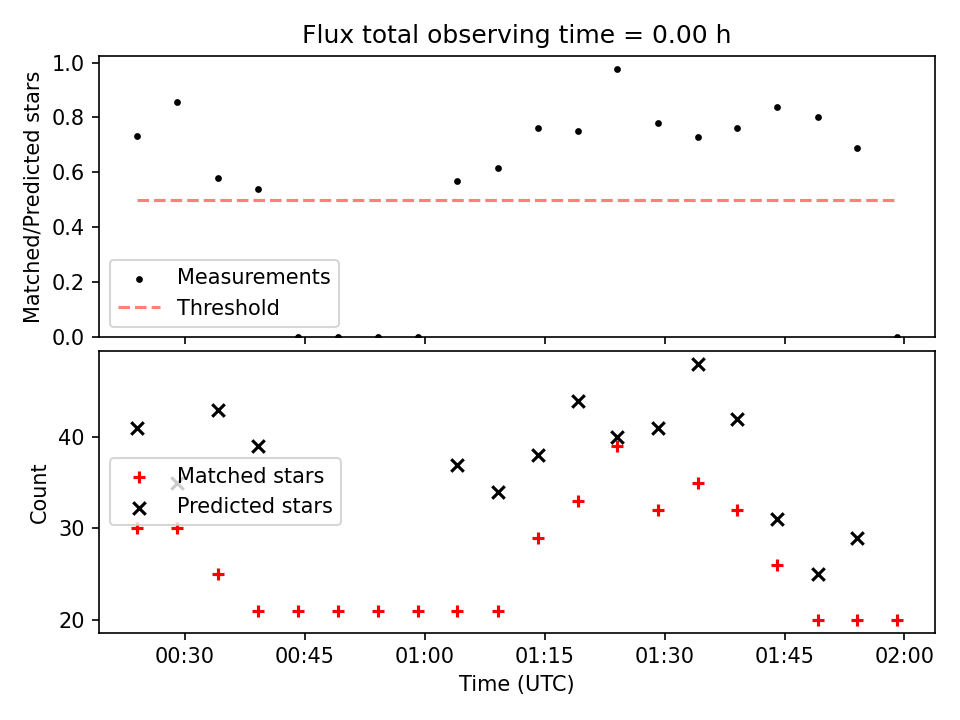 Flux total observing time = 0.00 h

Matched/Predicted stars

1.0
0.8
0.6
0.4
0.2
0.0

Measurements
Threshold

Count

40
30
20

Matched stars
Predicted stars

00:30
00:45
01:00
01:15
01:30
01:45
02:00

Time (UTC)